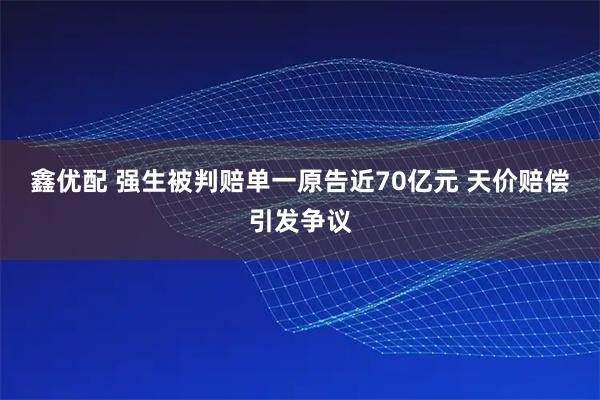 鑫优配 强生被判赔单一原告近70亿元 天价赔偿引发争议